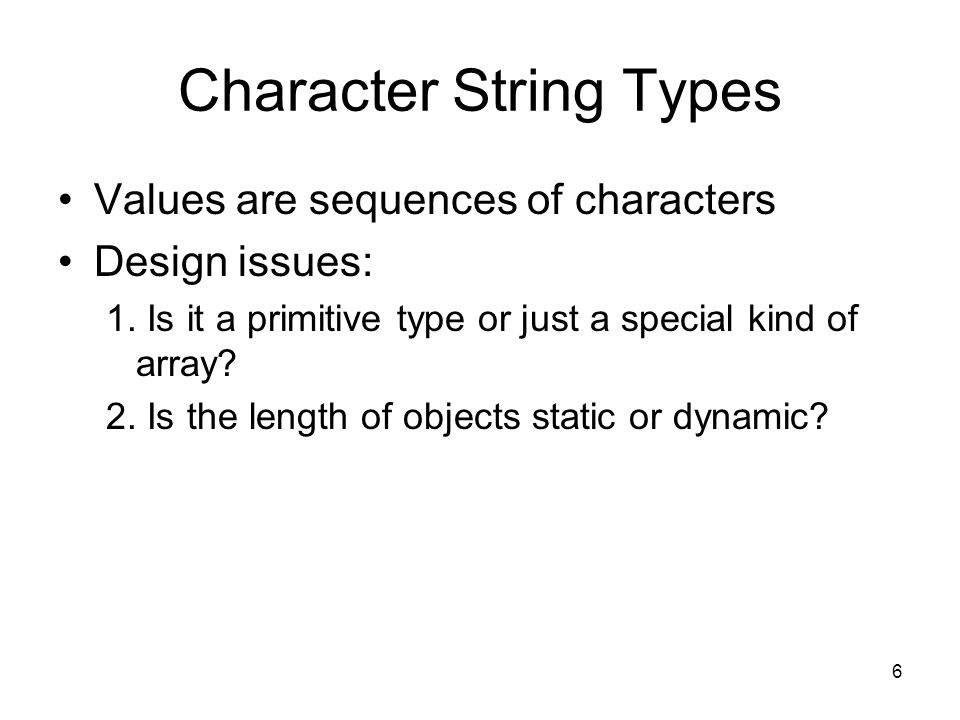 Character String Types

• Values are sequences of characters
• Design issues:
1. Is it a primitive type or just a special kind of array?
2. Is the length of objects static or dynamic?

6